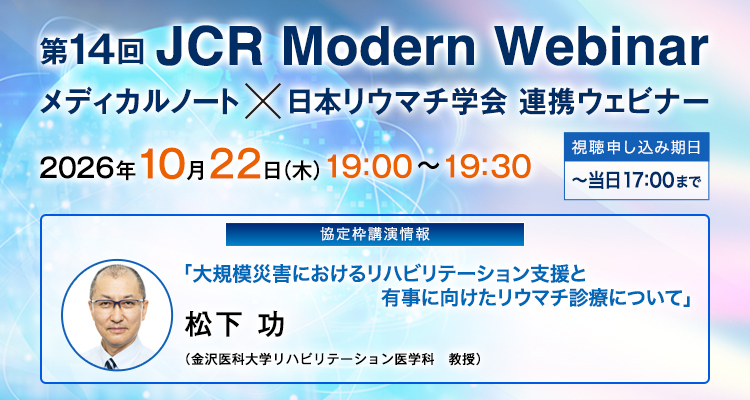 第14回 JCR Modern Webinar

メディカルノート × 日本リウマチ学会 連携ウェビナー

2026年10月22日(木) 19:00～19:30

視聴申し込み期日

～当日17:00まで

協定枠講演情報

「大規模災害におけるリハビリテーション支援と有事に向けたリウマチ診療について」

松下 功

(金沢医科大学リハビリテーション医学科 教授)